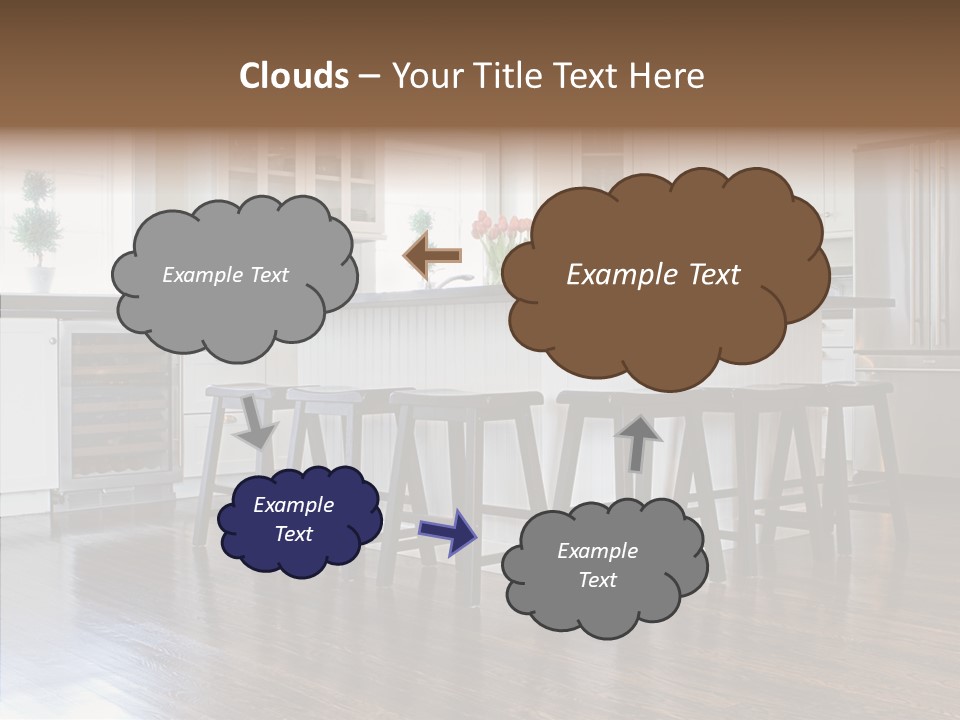 Clouds – Your Title Text Here

Example Text

Example Text

Example Text

Example Text